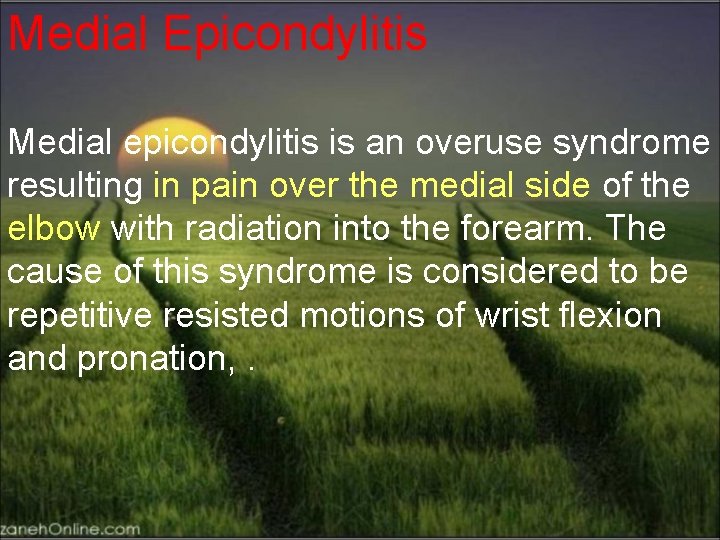 Medial Epicondylitis

Medial epicondylitis is an overuse syndrome resulting in pain over the medial side of the elbow with radiation into the forearm. The cause of this syndrome is considered to be repetitive resisted motions of wrist flexion and pronation, .

zanehOnline.com